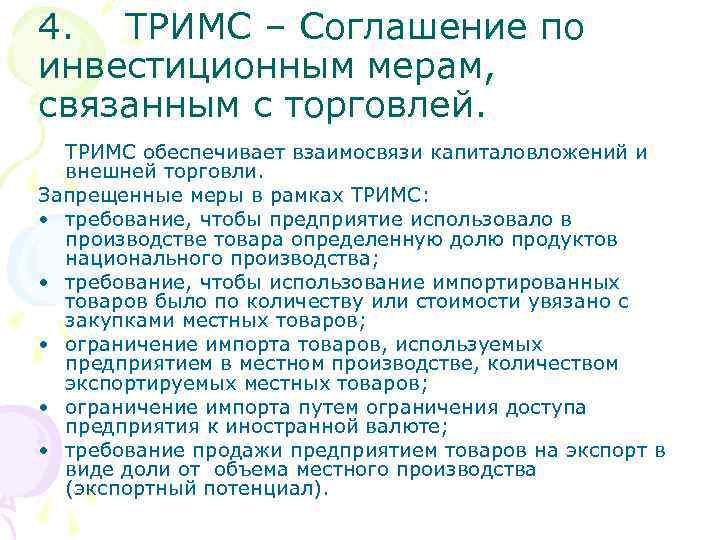 4. ТРИМС – Соглашение по инвестиционным мерам, связанным с торговлей.

ТРИМС обеспечивает взаимосвязи капиталовложений и внешней торговли.

Запрещенные меры в рамках ТРИМС:

• требование, чтобы предприятие использовало в производстве товара определенную долю продуктов национального производства;
• требование, чтобы использование импортированных товаров было по количеству или стоимости увязано с закупками местных товаров;
• ограничение импорта товаров, используемых предприятием в местном производстве, количеством экспортируемых местных товаров;
• ограничение импорта путем ограничения доступа предприятия к иностранной валюте;
• требование продажи предприятием товаров на экспорт в виде доли от объема местного производства (экспортный потенциал).